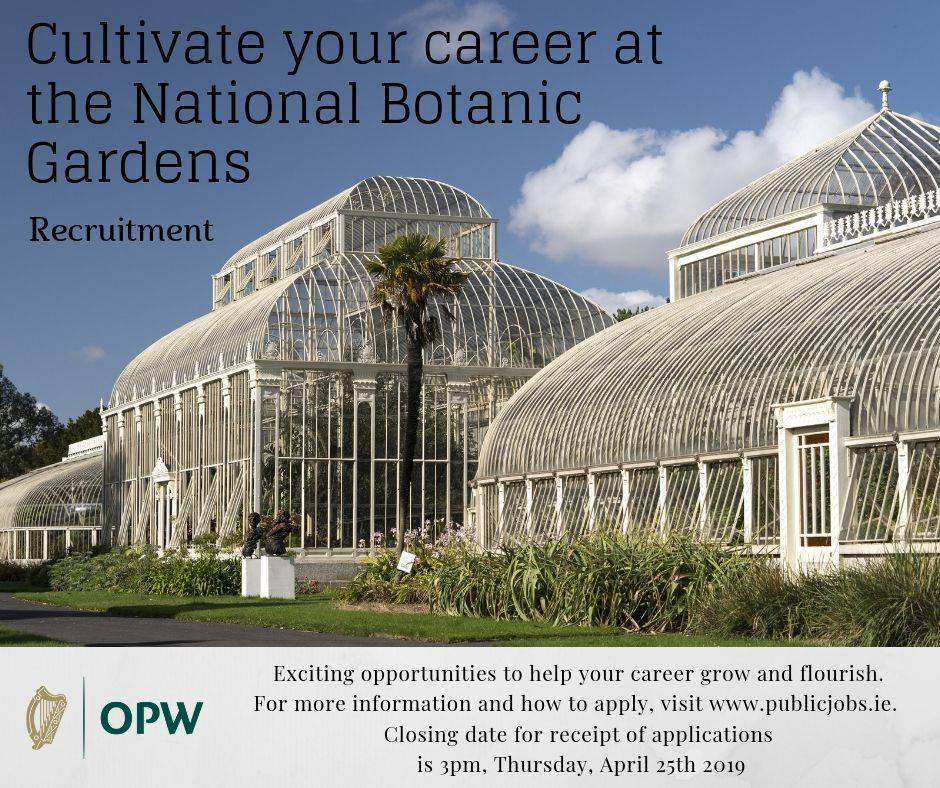 Cultivate your career at the National Botanic Gardens

Recruitment

OPW

Exciting opportunities to help your career grow and flourish.
For more information and how to apply, visit www.publicjobs.ie.
Closing date for receipt of applications is 3pm, Thursday, April 25th 2019